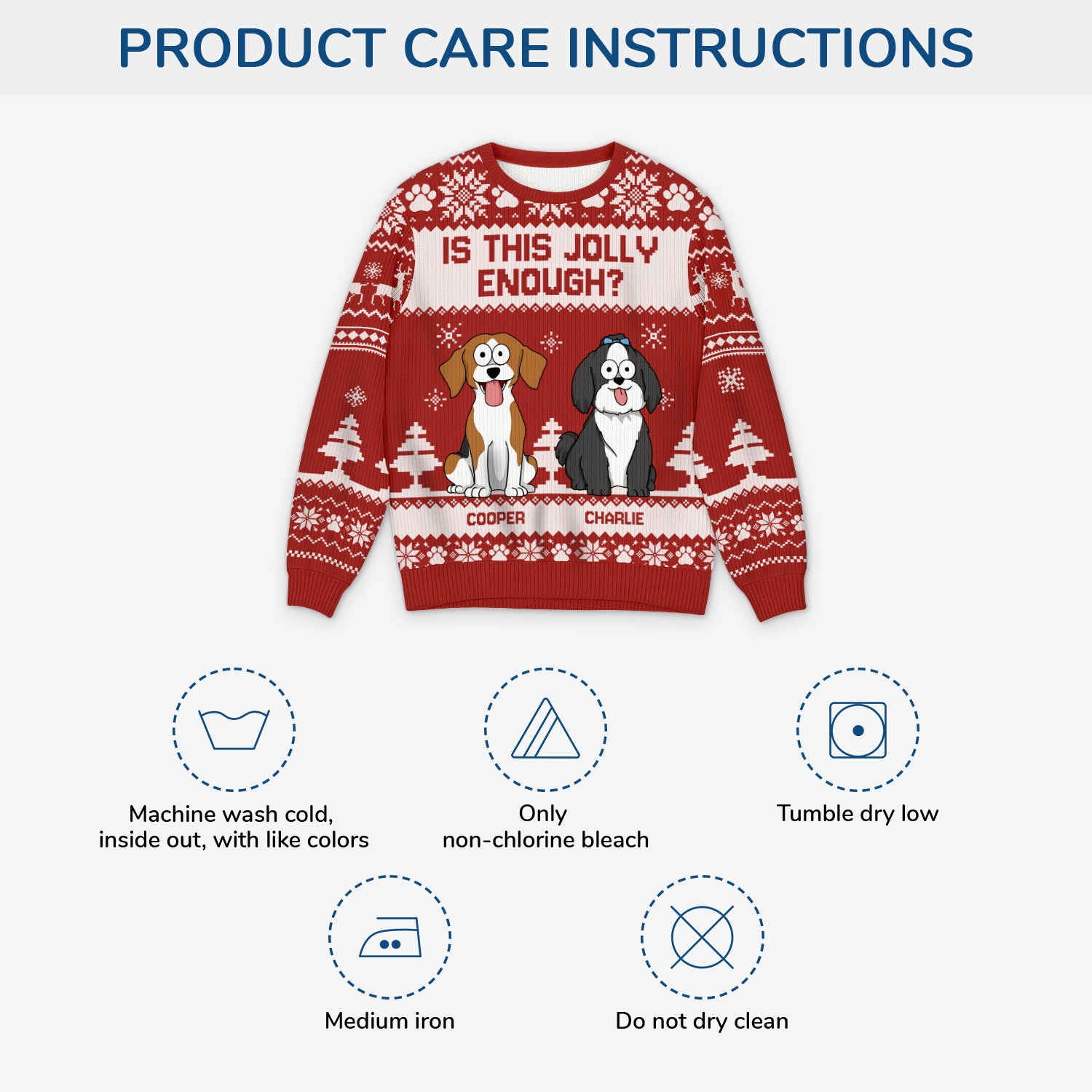 PRODUCT CARE INSTRUCTIONS

IS THIS JOLLY ENOUGH?

COOPER

CHARLIE

Machine wash cold, inside out, with like colors

Only non-chlorine bleach

Tumble dry low

Medium iron

Do not dry clean